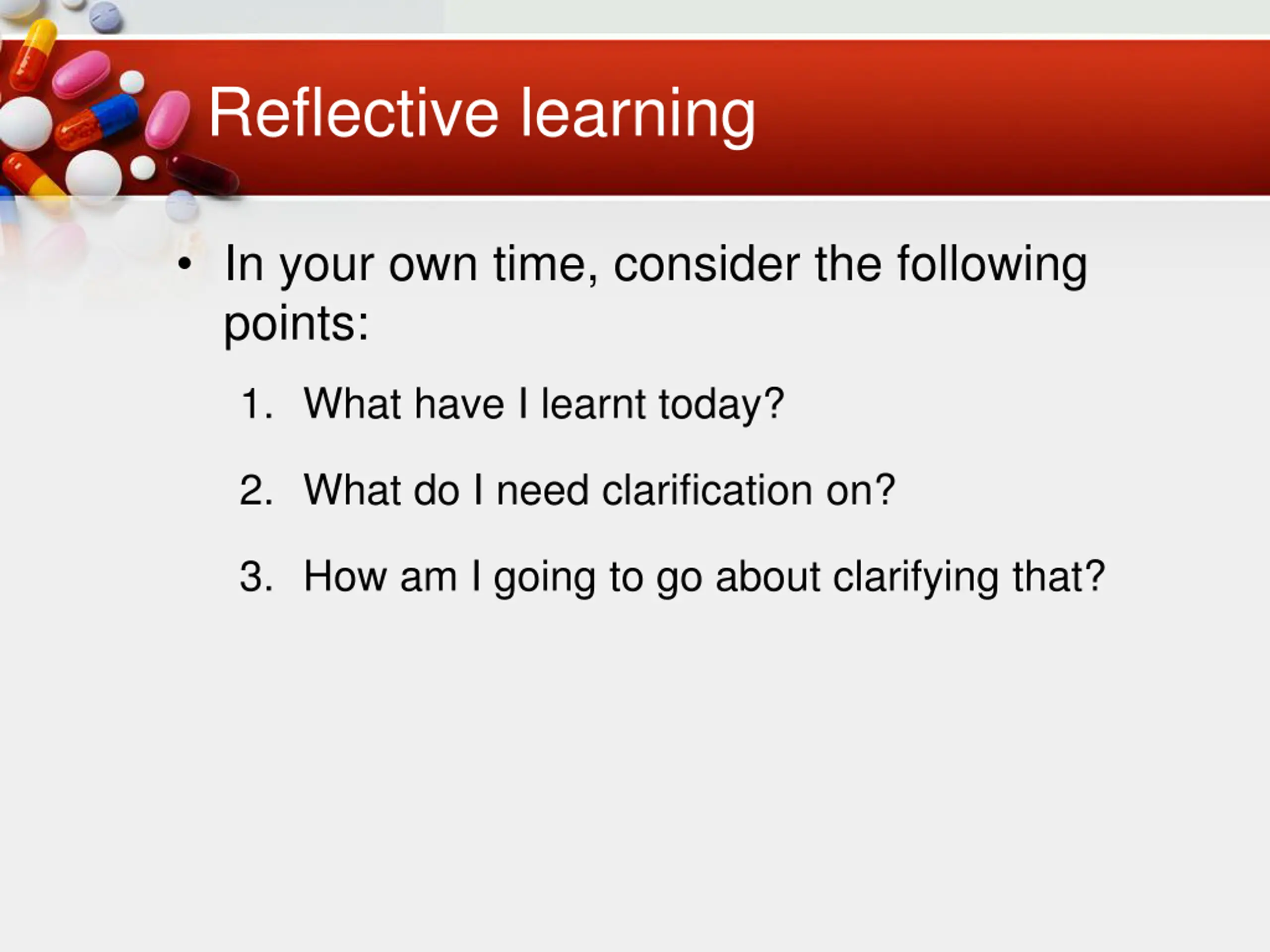 Reflective learning

• In your own time, consider the following points:

1. What have I learnt today?

2. What do I need clarification on?

3. How am I going to go about clarifying that?